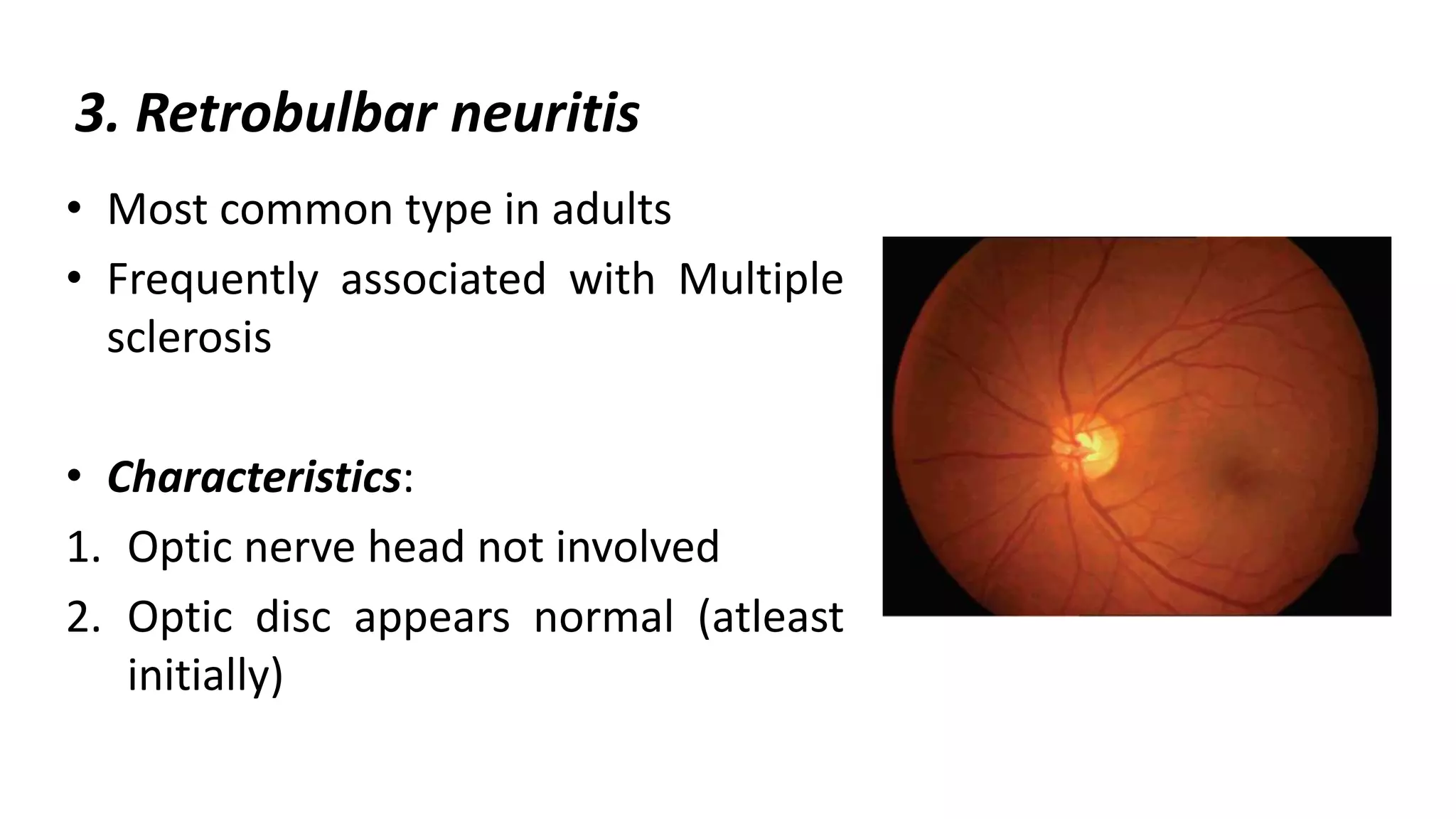 3. Retrobulbar neuritis

• Most common type in adults
• Frequently associated with Multiple sclerosis

• Characteristics:
1. Optic nerve head not involved
2. Optic disc appears normal (atleast initially)